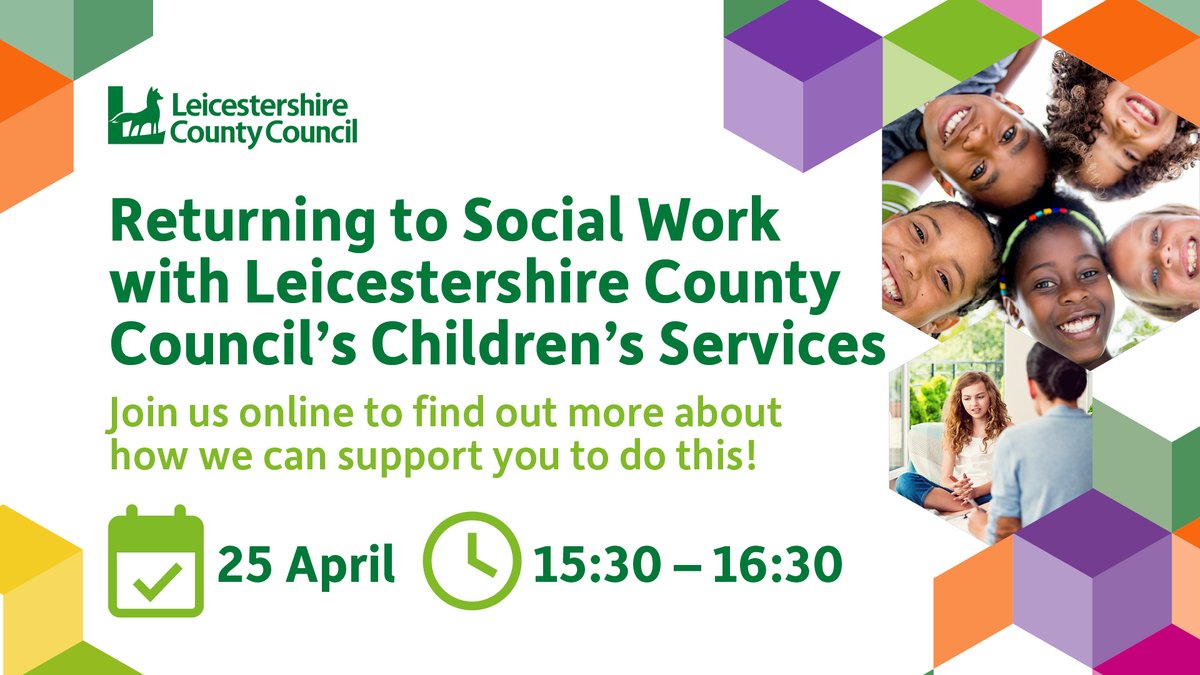 Leicestershire County Council

Returning to Social Work with Leicestershire County Council's Children's Services

Join us online to find out more about how we can support you to do this!

25 April 15:30 – 16:30